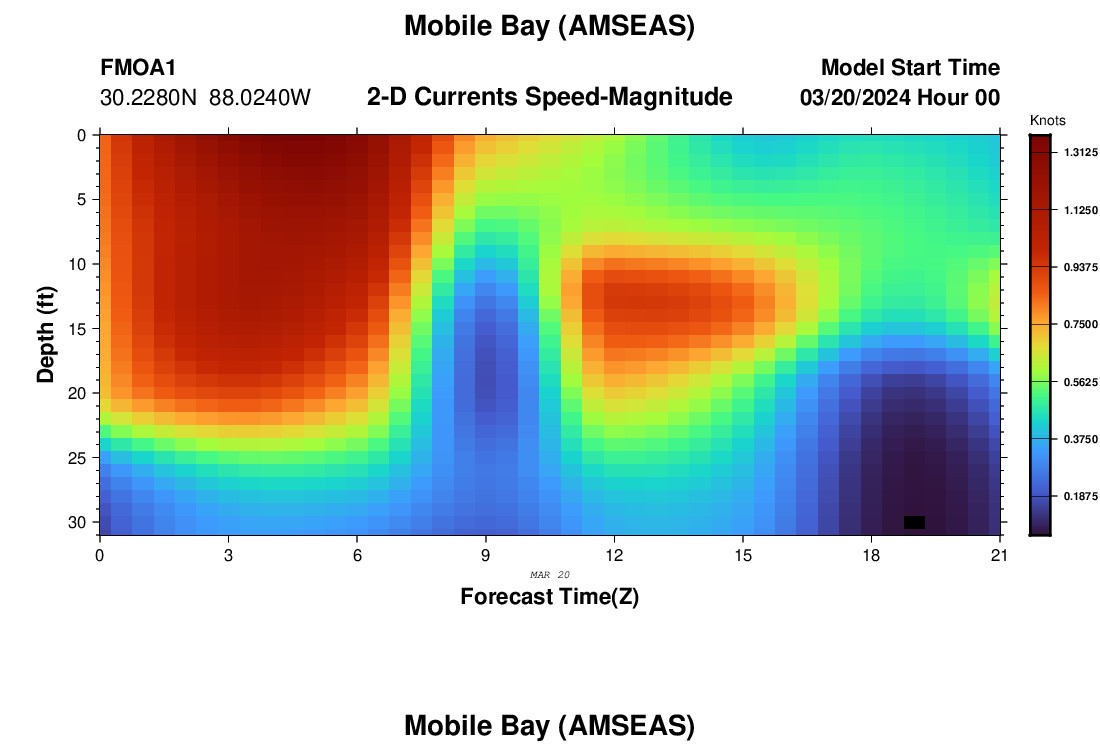 Mobile Bay (AMSEAS)

FMOA1
30.2280N 88.0240W

2-D Currents Speed-Magnitude

Model Start Time
03/20/2024 Hour 00

Knots
1.3125
1.1250
0.9375
0.7500
0.5625
0.3750
0.1875

Depth (ft)
0
5
10
15
20
25
30

0
3
6
9
12
15
18
21
MAR 20
Forecast Time(Z)

Mobile Bay (AMSEAS)